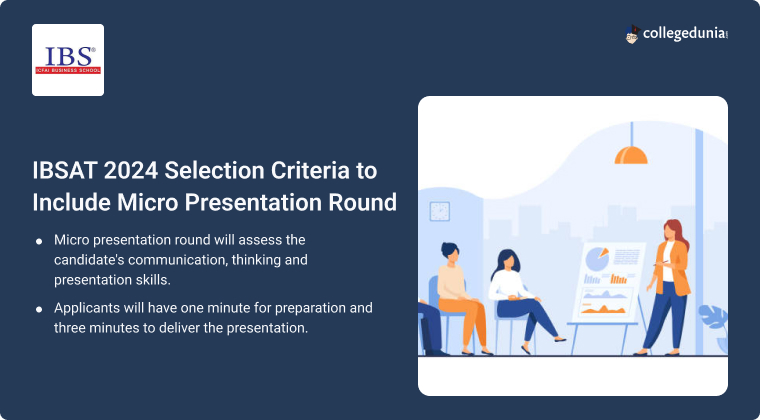 IBS®
ICFAI BUSINESS SCHOOL

collegedunia

IBSAT 2024 Selection Criteria to Include Micro Presentation Round

• Micro presentation round will assess the candidate's communication, thinking and presentation skills.

• Applicants will have one minute for preparation and three minutes to deliver the presentation.